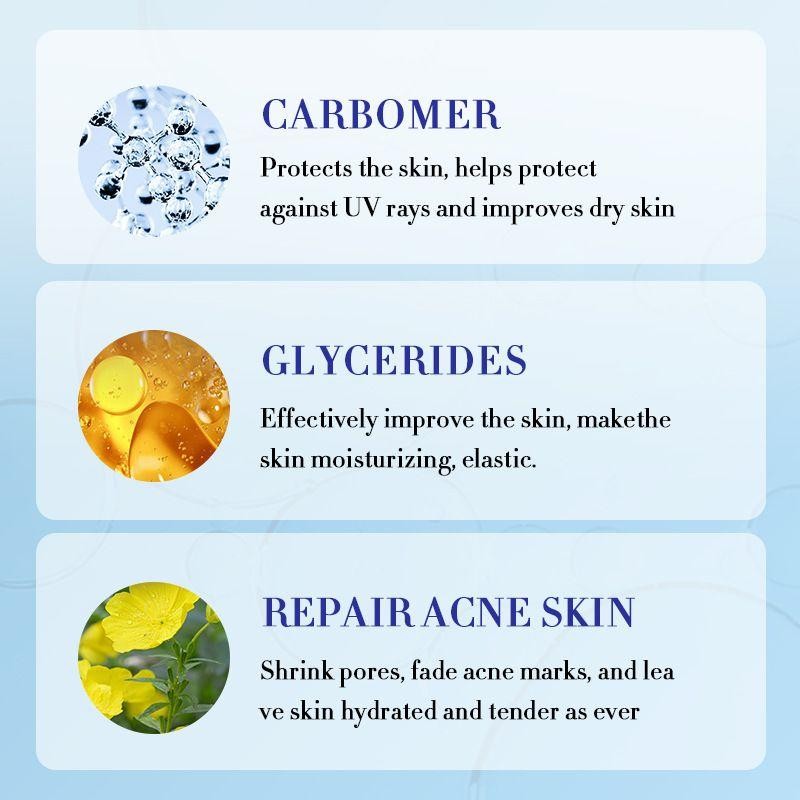 CARBOMER
Protects the skin, helps protect against UV rays and improves dry skin

GLYCERIDES
Effectively improve the skin, makethe skin moisturizing, elastic.

REPAIR ACNE SKIN
Shrink pores, fade acne marks, and lea ve skin hydrated and tender as ever